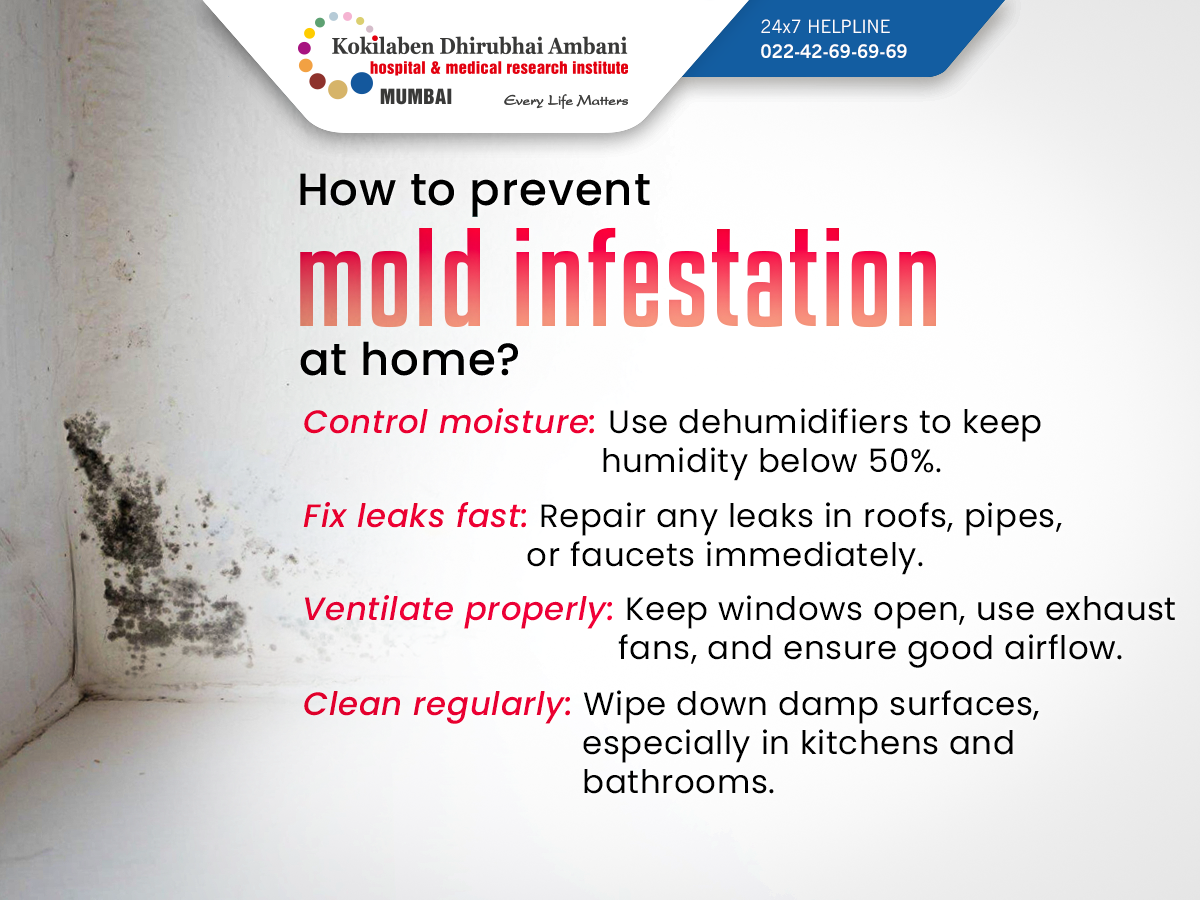 Kokilaben Dhirubhai Ambani
hospital & medical research institute
MUMBAI
Every Life Matters

24x7 HELPLINE
022-42-69-69-69

How to prevent
mold infestation
at home?

Control moisture: Use dehumidifiers to keep humidity below 50%.

Fix leaks fast: Repair any leaks in roofs, pipes, or faucets immediately.

Ventilate properly: Keep windows open, use exhaust fans, and ensure good airflow.

Clean regularly: Wipe down damp surfaces, especially in kitchens and bathrooms.